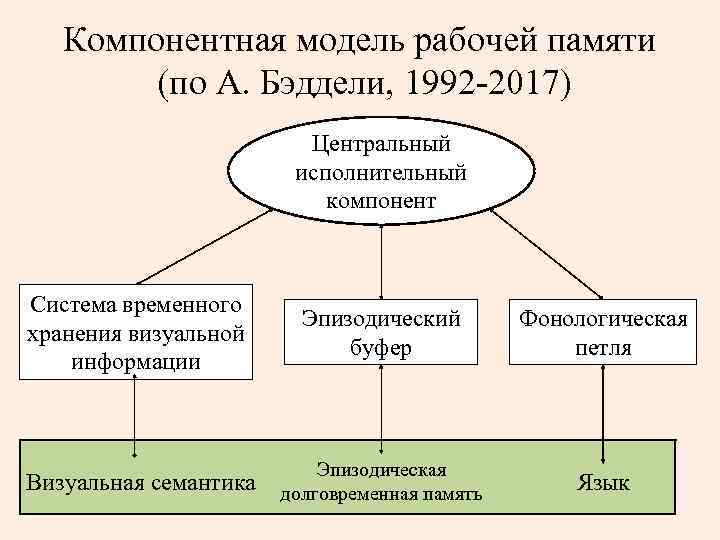 Компонентная модель рабочей памяти (по А. Бэддели, 1992-2017)

Центральный исполнительный компонент

Система временного хранения визуальной информации

Эпизодический буфер

Фонологическая петля

Визуальная семантика

Эпизодическая долговременная память

Язык